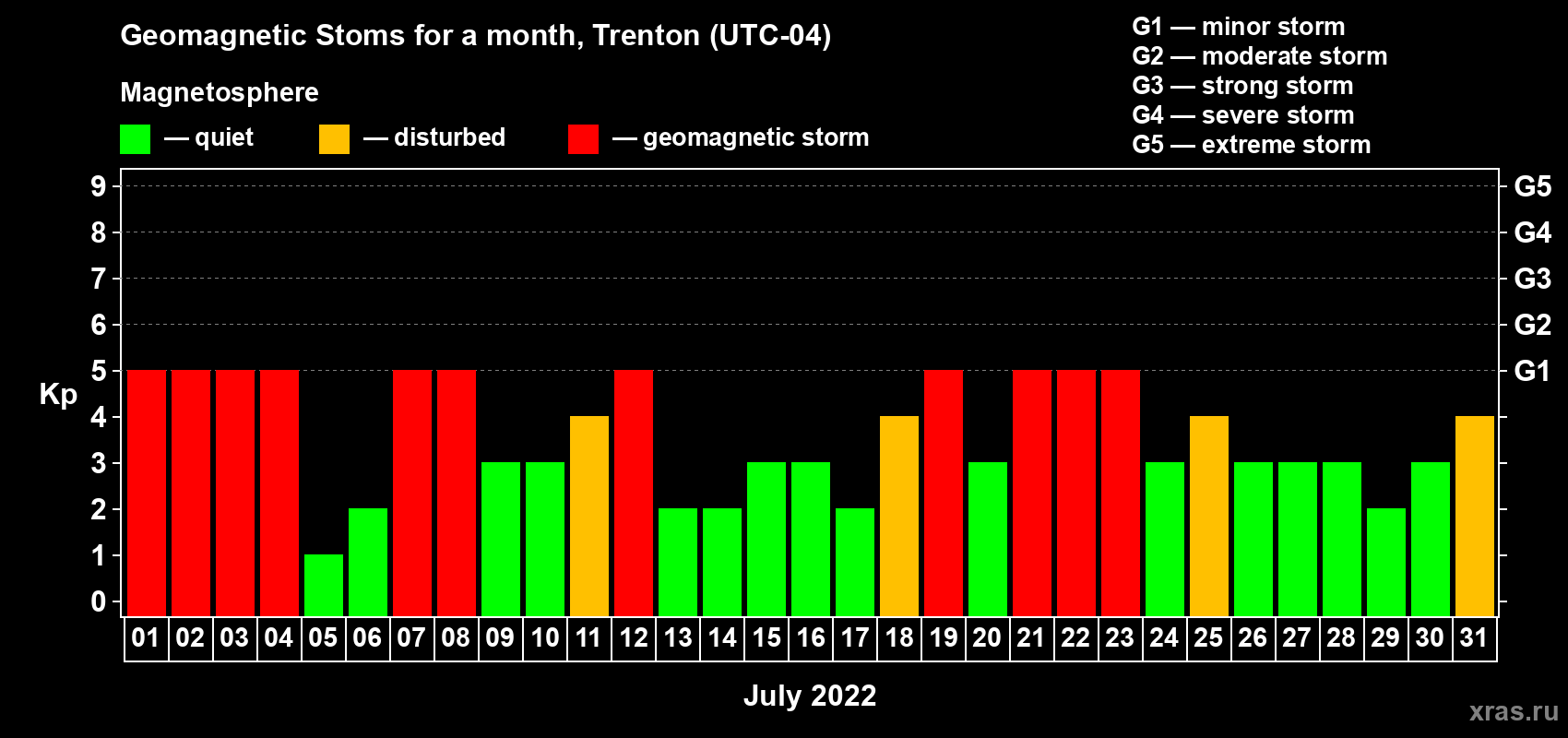 Geomagnetic Stoms for a month, Trenton (UTC-04)

Magnetosphere

— quiet — disturbed — geomagnetic storm

G1 — minor storm
G2 — moderate storm
G3 — strong storm
G4 — severe storm
G5 — extreme storm

Kp

9
8
7
6
5
4
3
2
1
0

G5
G4
G3
G2
G1

01 02 03 04 05 06 07 08 09 10 11 12 13 14 15 16 17 18 19 20 21 22 23 24 25 26 27 28 29 30 31

July 2022

xras.ru